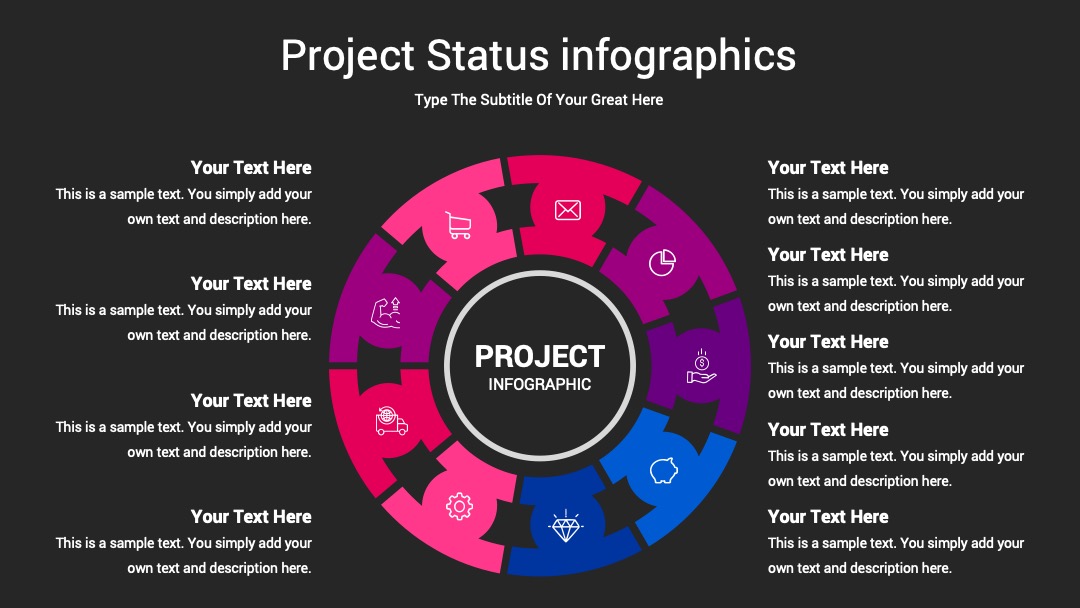 Project Status infographics

Type The Subtitle Of Your Great Here

Your Text Here
This is a sample text. You simply add your own text and description here.

Your Text Here
This is a sample text. You simply add your own text and description here.

Your Text Here
This is a sample text. You simply add your own text and description here.

Your Text Here
This is a sample text. You simply add your own text and description here.

PROJECT
INFOGRAPHIC

Your Text Here
This is a sample text. You simply add your own text and description here.

Your Text Here
This is a sample text. You simply add your own text and description here.

Your Text Here
This is a sample text. You simply add your own text and description here.

Your Text Here
This is a sample text. You simply add your own text and description here.

Your Text Here
This is a sample text. You simply add your own text and description here.